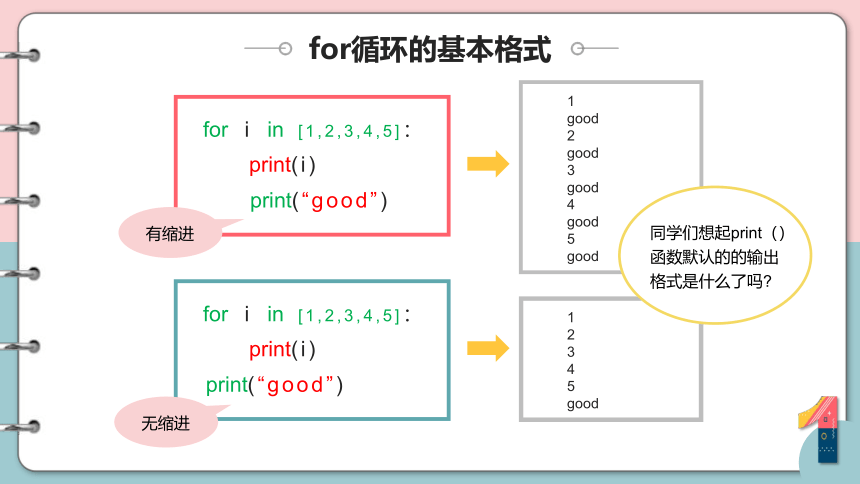 for循环的基本格式

for i in [1,2,3,4,5]:
print(i)
print(“good”)

有缩进

1
good
2
good
3
good
4
good
5
good

同学们想起print（）函数默认的的输出格式是什么了吗？

for i in [1,2,3,4,5]:
print(i)
print(“good”)

无缩进

1
2
3
4
5
good